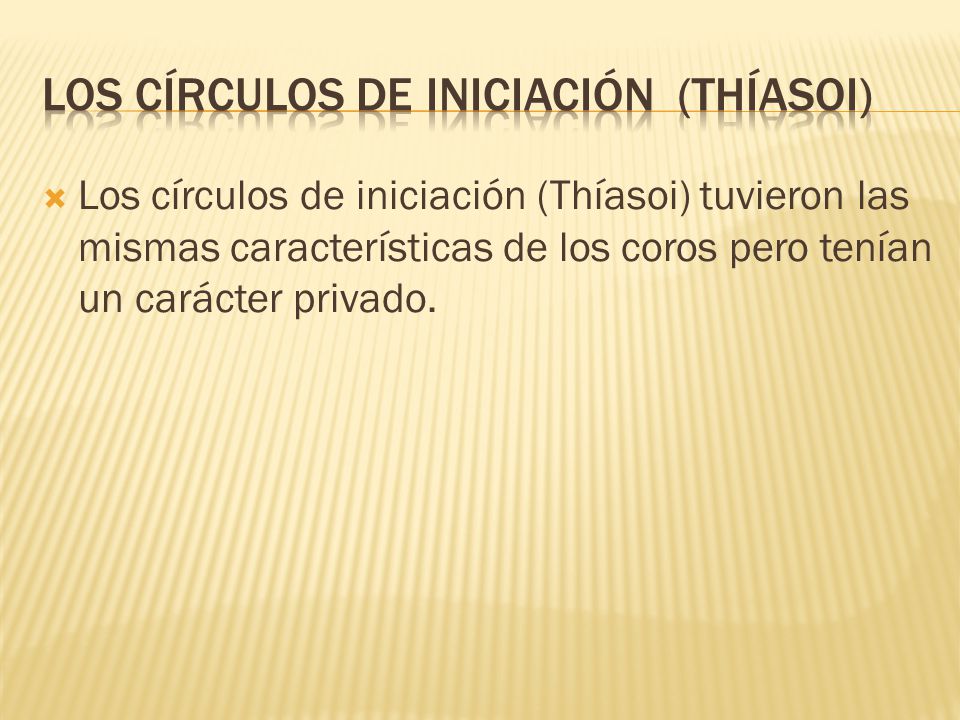 LOS CÍRCULOS DE INICIACIÓN (THÍASOI)

Los círculos de iniciación (Thíasoi) tuvieron las mismas características de los coros pero tenían un carácter privado.